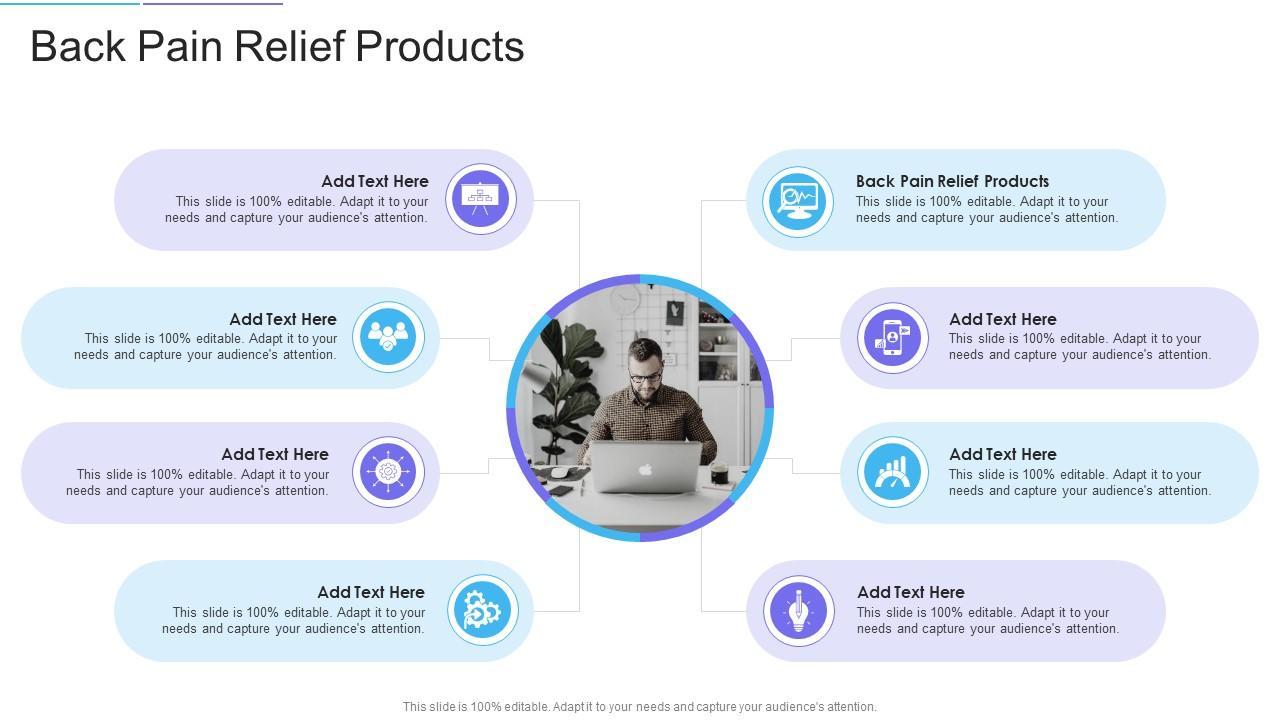 Back Pain Relief Products

Add Text Here
This slide is 100% editable. Adapt it to your needs and capture your audience's attention.

Add Text Here
This slide is 100% editable. Adapt it to your needs and capture your audience's attention.

Add Text Here
This slide is 100% editable. Adapt it to your needs and capture your audience's attention.

Add Text Here
This slide is 100% editable. Adapt it to your needs and capture your audience's attention.

Back Pain Relief Products
This slide is 100% editable. Adapt it to your needs and capture your audience's attention.

Add Text Here
This slide is 100% editable. Adapt it to your needs and capture your audience's attention.

Add Text Here
This slide is 100% editable. Adapt it to your needs and capture your audience's attention.

Add Text Here
This slide is 100% editable. Adapt it to your needs and capture your audience's attention.

This slide is 100% editable. Adapt it to your needs and capture your audience's attention.